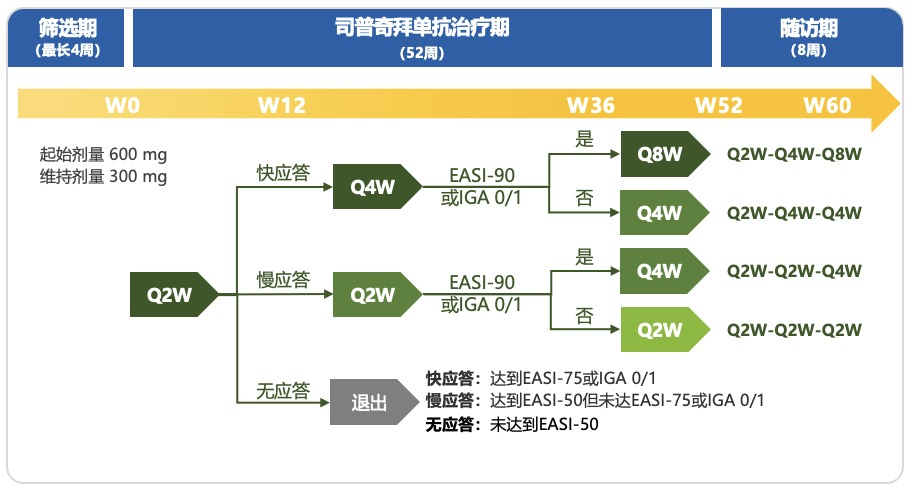 筛选期
（最长4周）

司普奇拜单抗治疗期
（52周）

随访期
（8周）

W0 W12 W36 W52 W60

起始剂量 600 mg
维持剂量 300 mg

Q2W

快应答

Q4W

EASI-90
或IGA 0/1

是

Q8W

Q2W-Q4W-Q8W

否

Q4W

Q2W-Q4W-Q4W

慢应答

Q2W

EASI-90
或IGA 0/1

是

Q4W

Q2W-Q2W-Q4W

否

Q2W

Q2W-Q2W-Q2W

无应答

退出

快应答：达到EASI-75或IGA 0/1
慢应答：达到EASI-50但未达EASI-75或IGA 0/1
无应答：未达到EASI-50